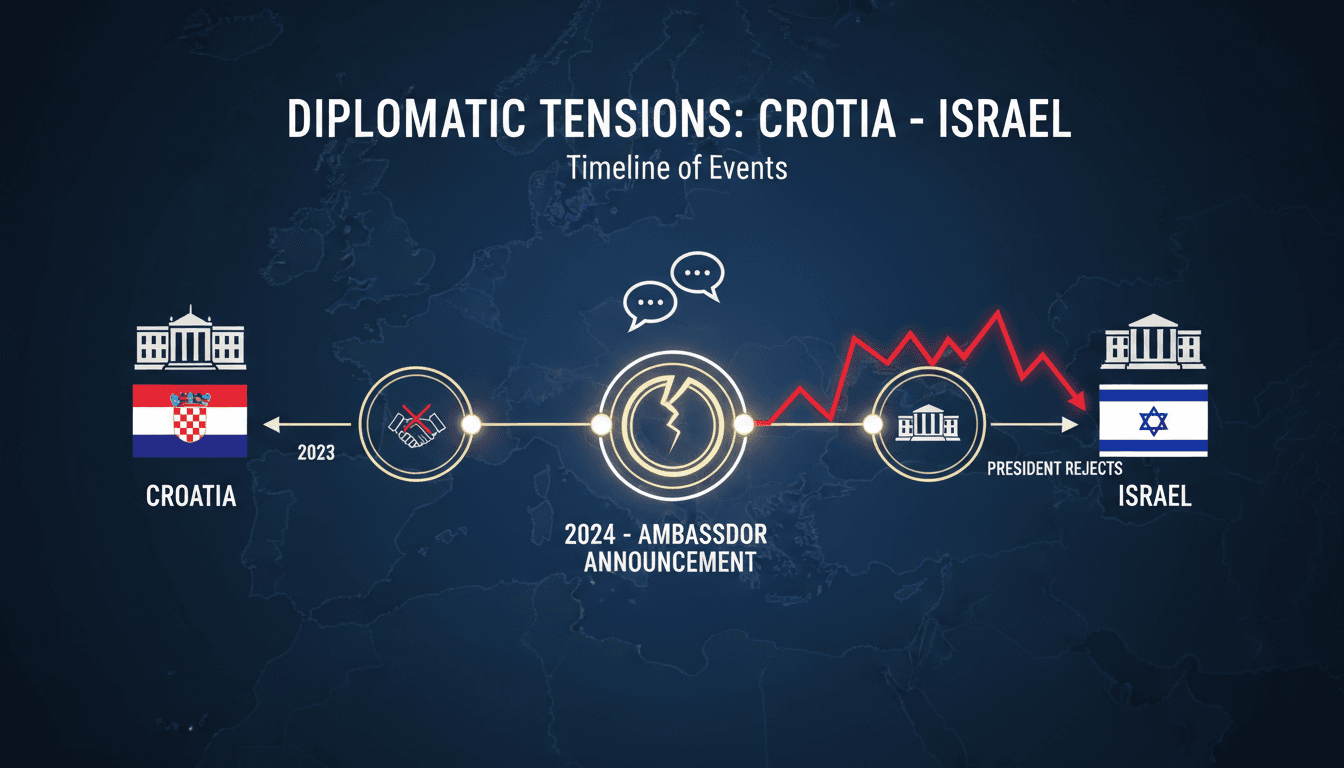 DIPLOMATIC TENSIONS: CROTIA - ISRAEL
Timeline of Events

2023

CROATIA

2024 - AMBASSDOR ANNOUNCEMENT

PRESIDENT REJECTS

ISRAEL